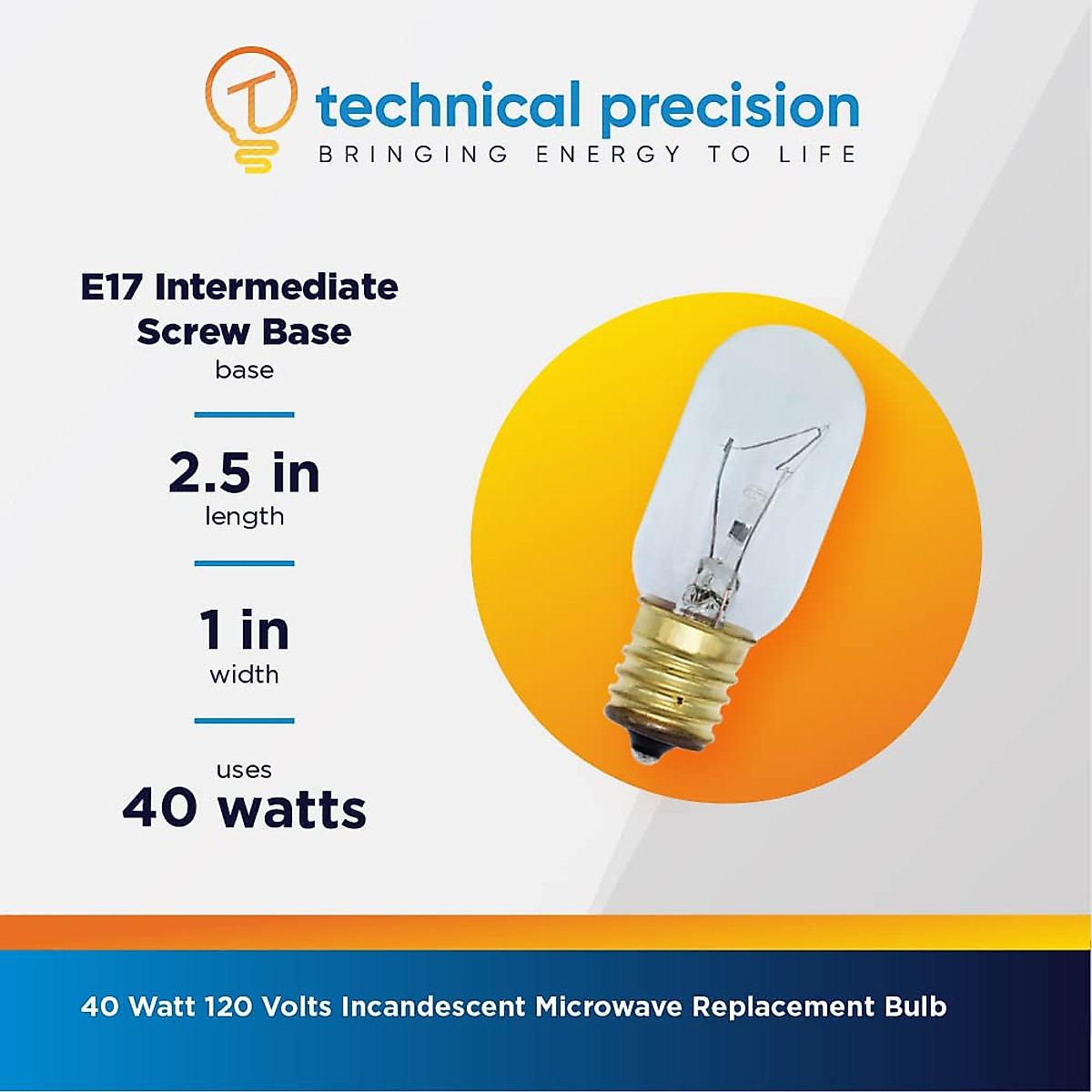 technical precision
BRINGING ENERGY TO LIFE

E17 Intermediate Screw Base
base

2.5 in
length

1 in
width

uses
40 watts

40 Watt 120 Volts Incandescent Microwave Replacement Bulb